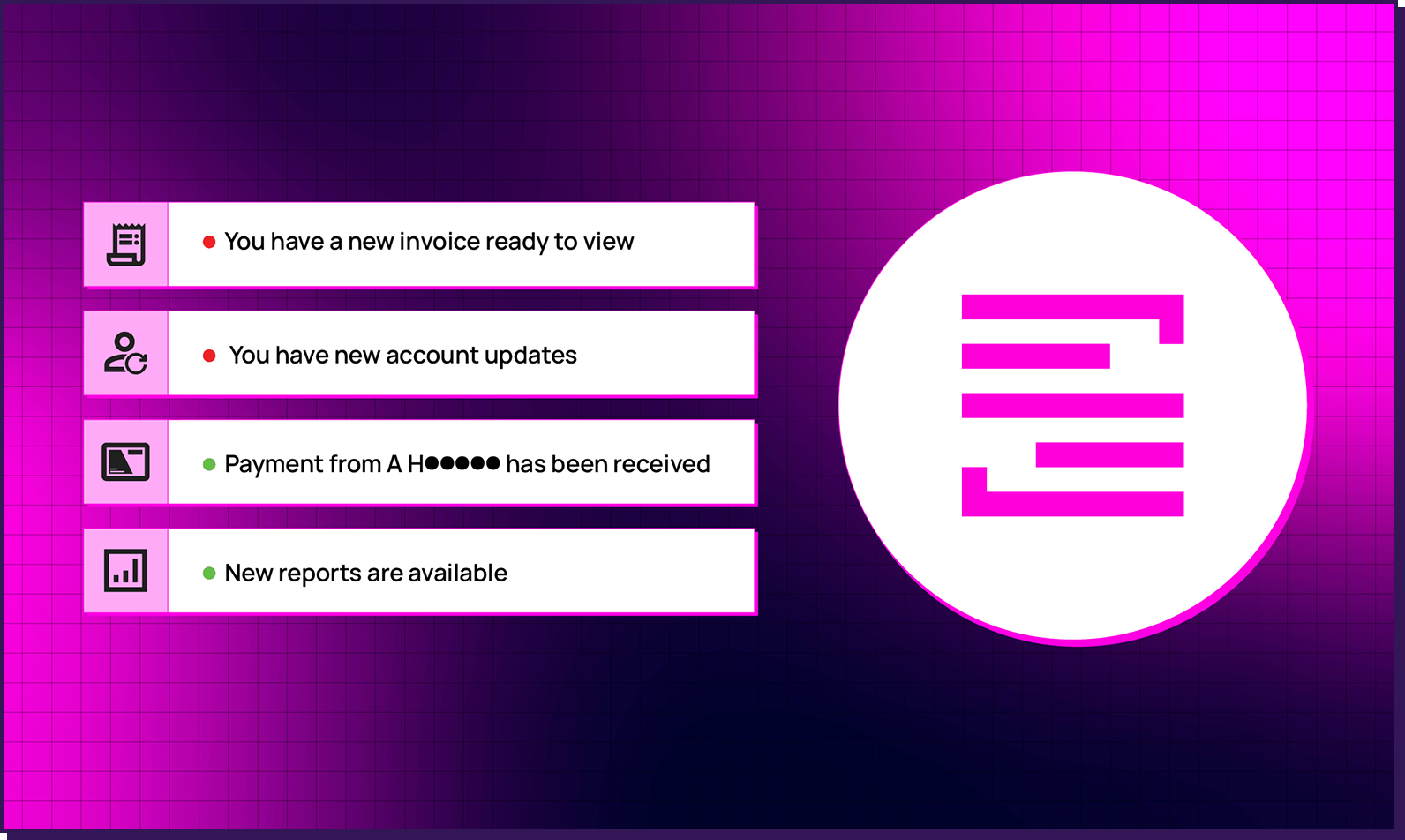 You have a new invoice ready to view

You have new account updates

Payment from A H●●●●● has been received

New reports are available